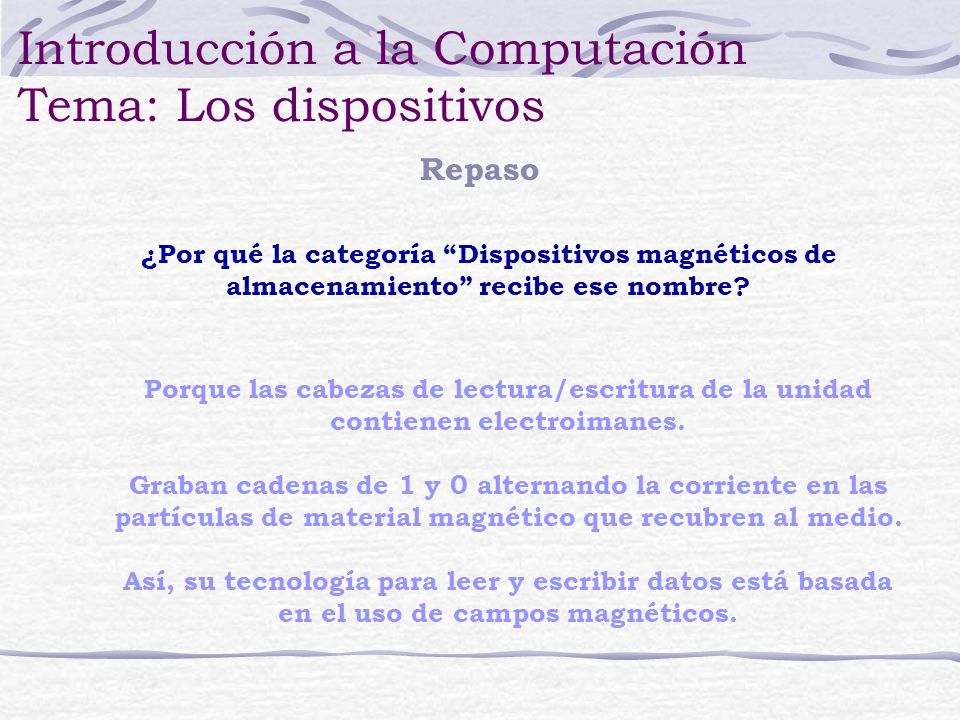 Introducción a la Computación
Tema: Los dispositivos

Repaso

¿Por qué la categoría “Dispositivos magnéticos de almacenamiento” recibe ese nombre?

Porque las cabezas de lectura/escritura de la unidad contienen electroimanes.

Graban cadenas de 1 y 0 alternando la corriente en las partículas de material magnético que recubren al medio.

Así, su tecnología para leer y escribir datos está basada en el uso de campos magnéticos.